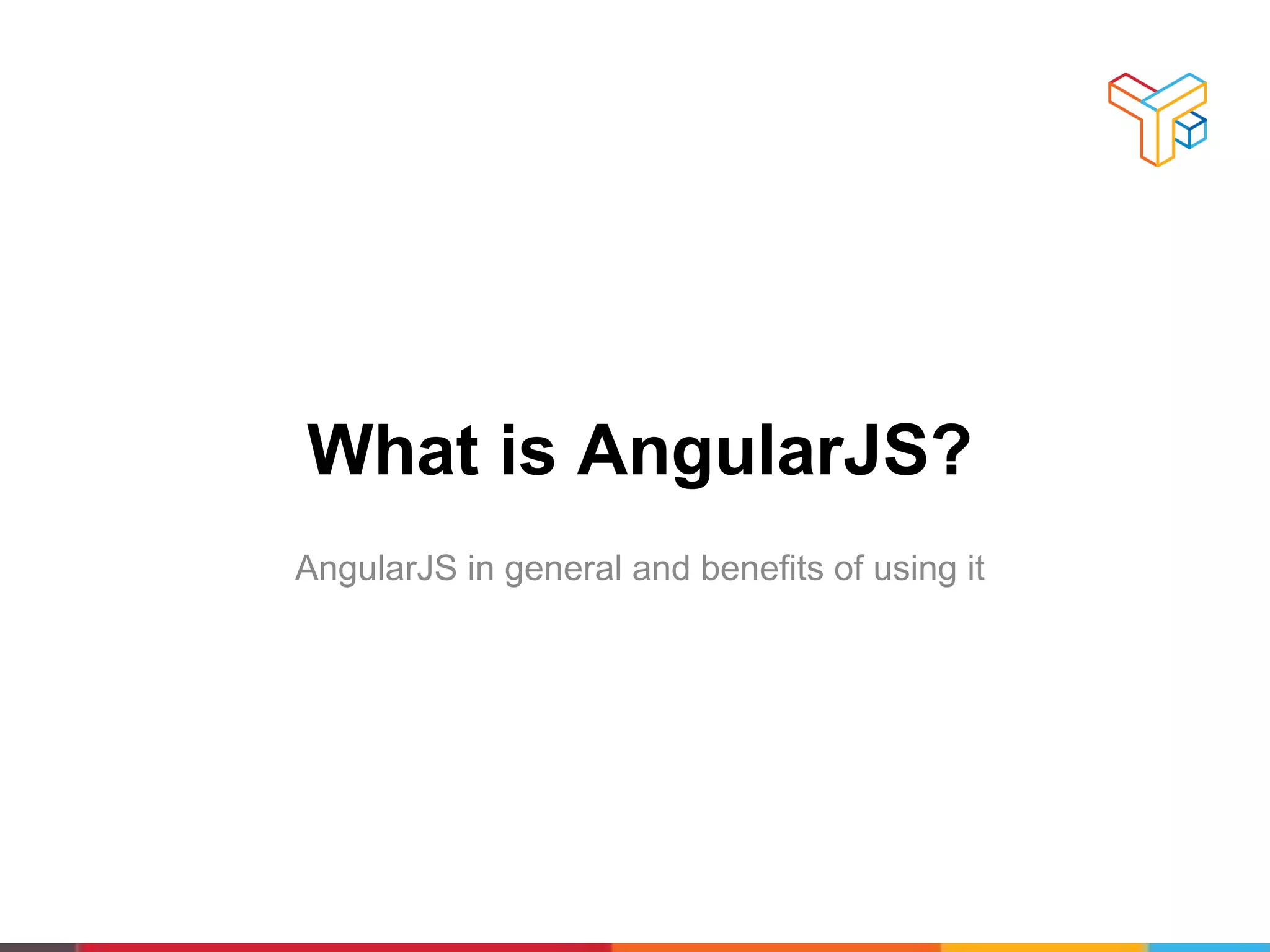 What is AngularJS?

AngularJS in general and benefits of using it